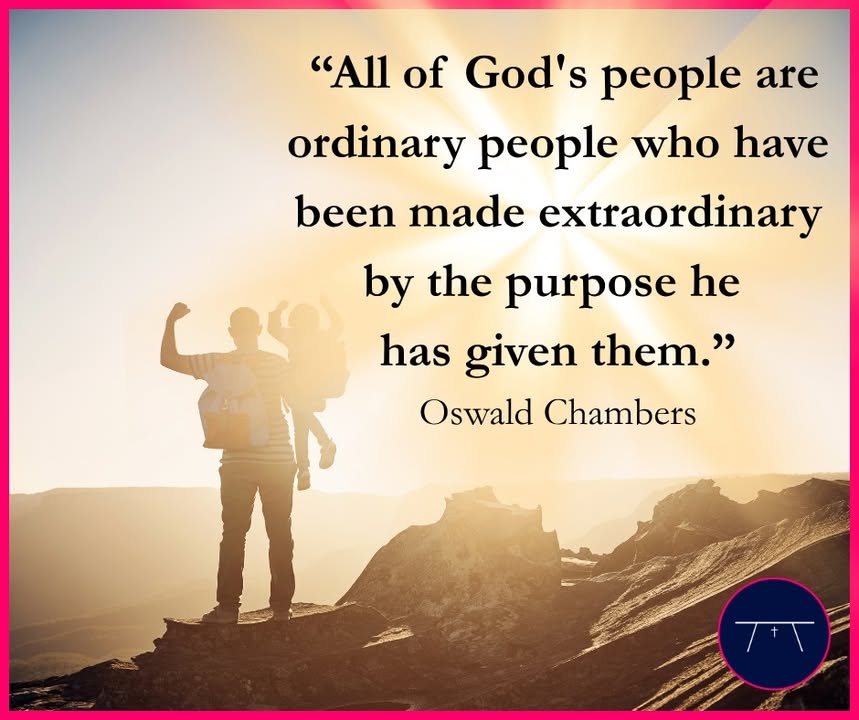 “All of God's people are ordinary people who have been made extraordinary by the purpose he has given them.”

Oswald Chambers